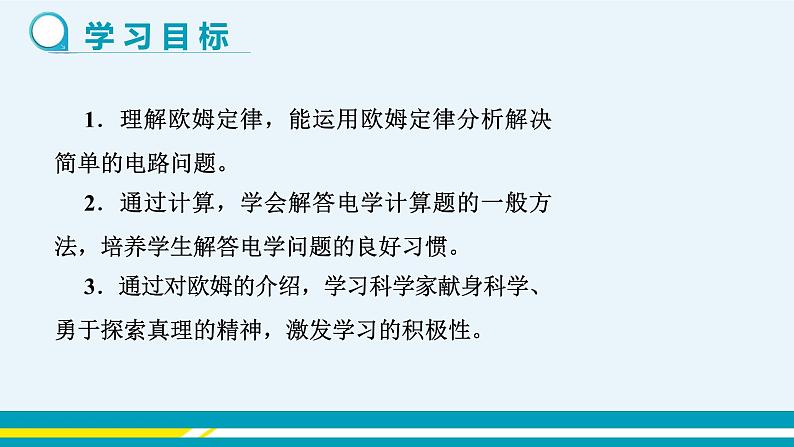 学习目标

1．理解欧姆定律，能运用欧姆定律分析解决简单的电路问题。

2．通过计算，学会解答电学计算题的一般方法，培养学生解答电学问题的良好习惯。

3．通过对欧姆的介绍，学习科学家献身科学、勇于探索真理的精神，激发学习的积极性。